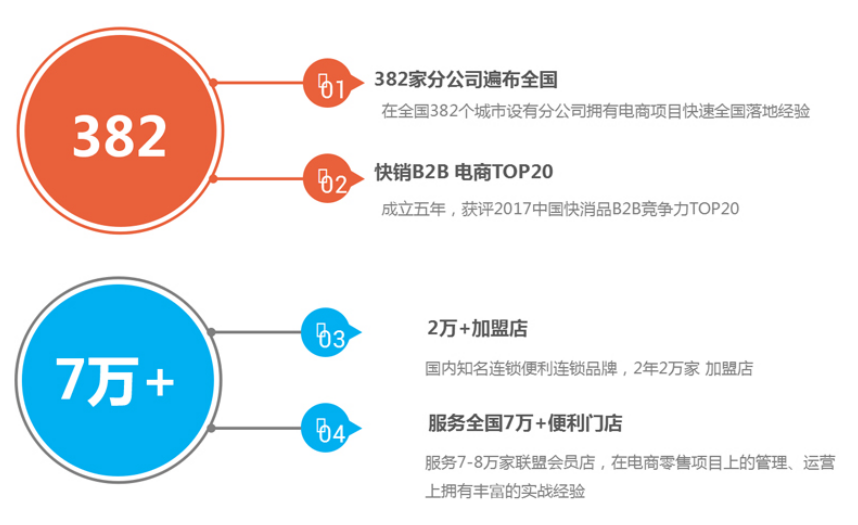 382

01

382家分公司遍布全国

在全国382个城市设有分公司拥有电商项目快速全国落地经验

02

快销B2B 电商TOP20

成立五年，获评2017中国快消品B2B竞争力TOP20

7万+

03

2万+加盟店

国内知名连锁便利连锁品牌，2年2万家 加盟店

04

服务全国7万+便利门店

服务7-8万家联盟会员店，在电商零售项目上的管理、运营上拥有丰富的实战经验